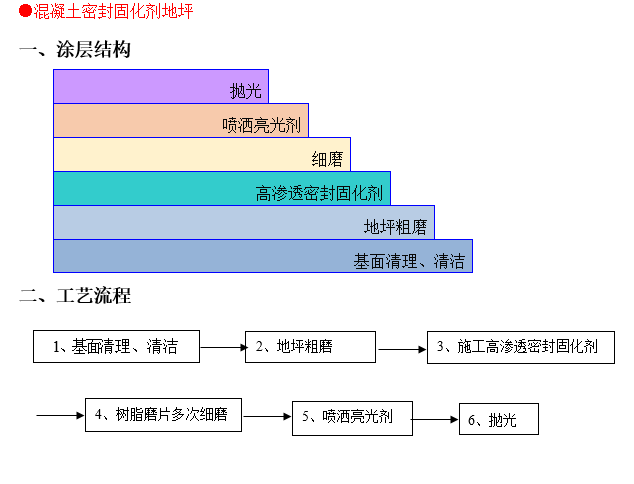 ●混凝土密封固化剂地坪

一、涂层结构

抛光

喷洒亮光剂

细磨

高渗透密封固化剂

地坪粗磨

基面清理、清洁

二、工艺流程

1、基面清理、清洁

2、地坪粗磨

3、施工高渗透密封固化剂

4、树脂磨片多次细磨

5、喷洒亮光剂

6、抛光